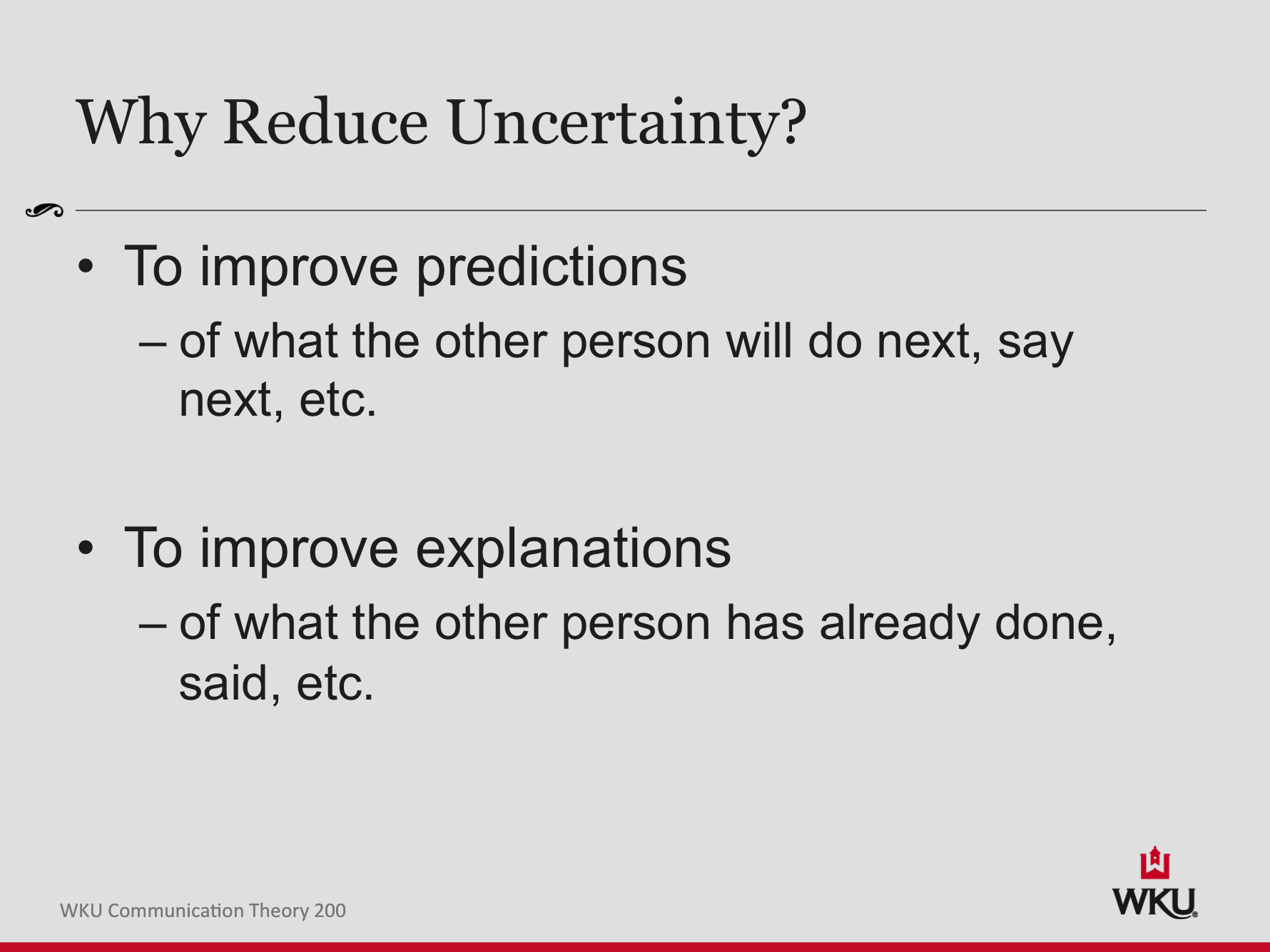 Why Reduce Uncertainty?

• To improve predictions
– of what the other person will do next, say next, etc.

• To improve explanations
– of what the other person has already done, said, etc.

WKU Communication Theory 200

WKU